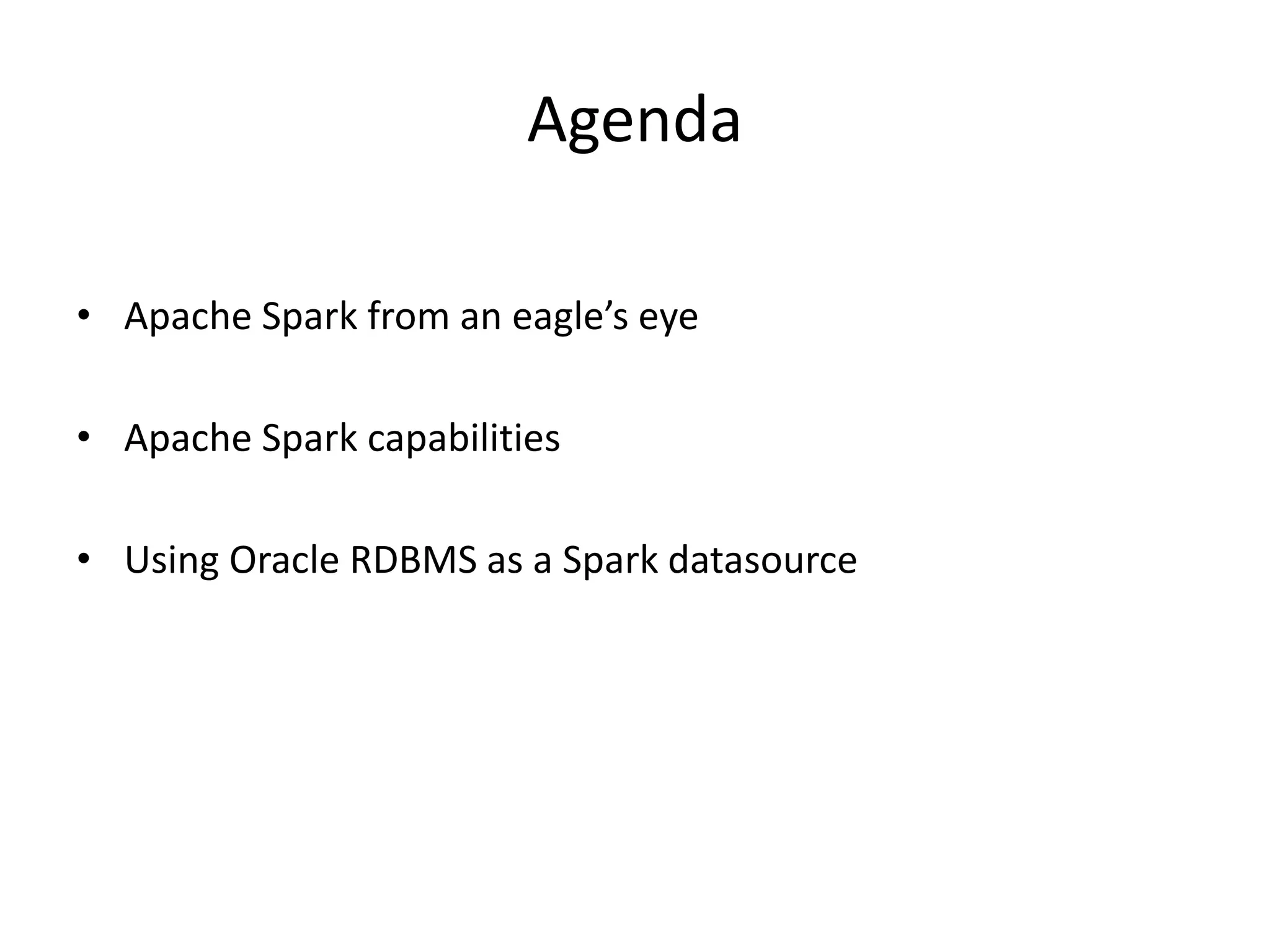 Agenda

• Apache Spark from an eagle’s eye

• Apache Spark capabilities

• Using Oracle RDBMS as a Spark datasource